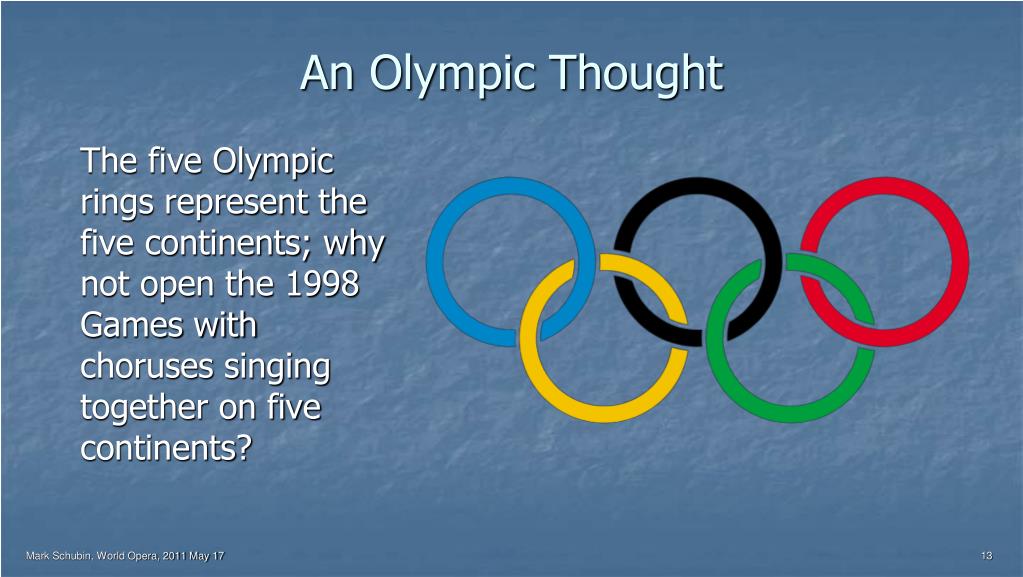 An Olympic Thought

The five Olympic rings represent the five continents; why not open the 1998 Games with choruses singing together on five continents?

Mark Schubin, World Opera, 2011 May 17

13